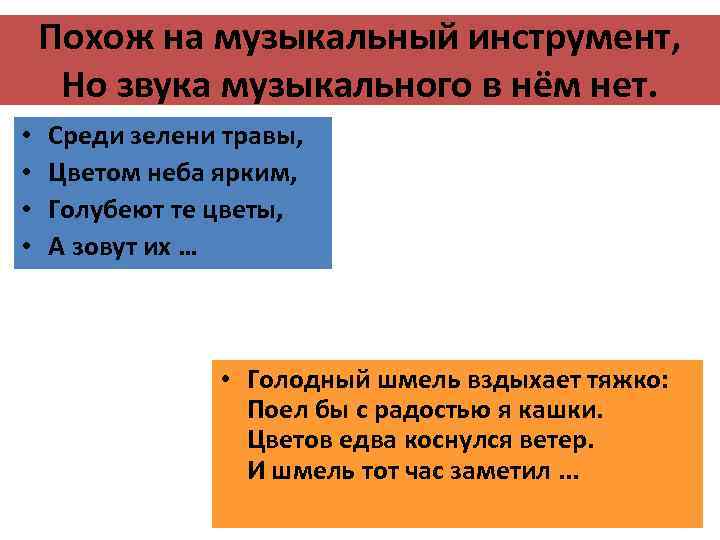 Похож на музыкальный инструмент,
Но звука музыкального в нём нет.

• Среди зелени травы,
• Цветом неба ярким,
• Голубеют те цветы,
• А зовут их …

• Голодный шмель вздыхает тяжко:
Поел бы с радостью я кашки.
Цветов едва коснулся ветер.
И шмель тот час заметил …